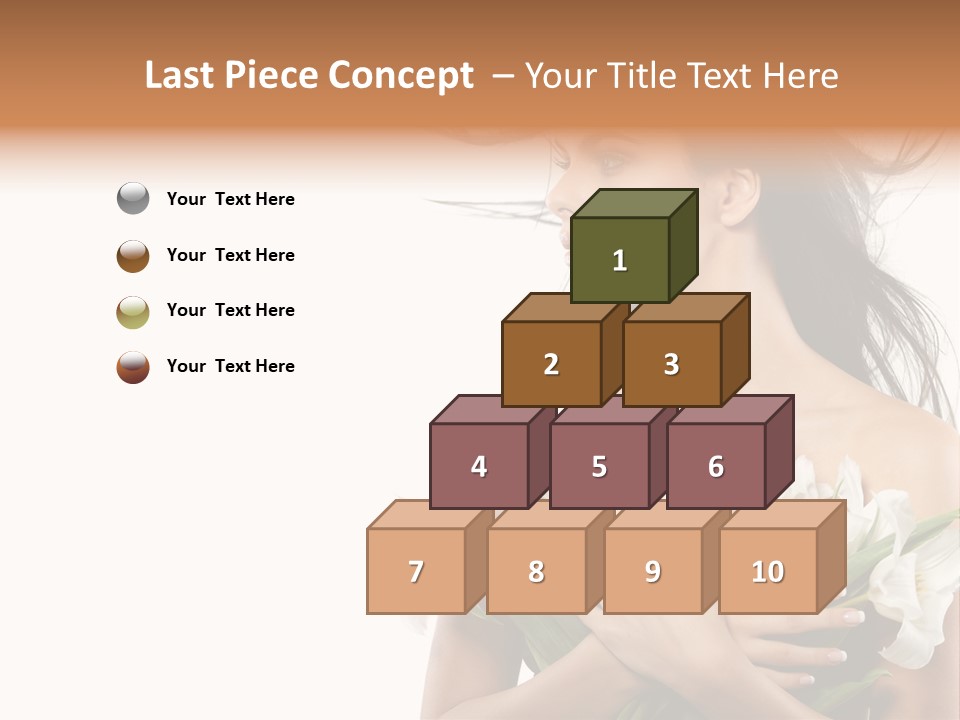 Last Piece Concept – Your Title Text Here

Your Text Here

Your Text Here

Your Text Here

Your Text Here

1

2

3

4

5

6

7

8

9

10